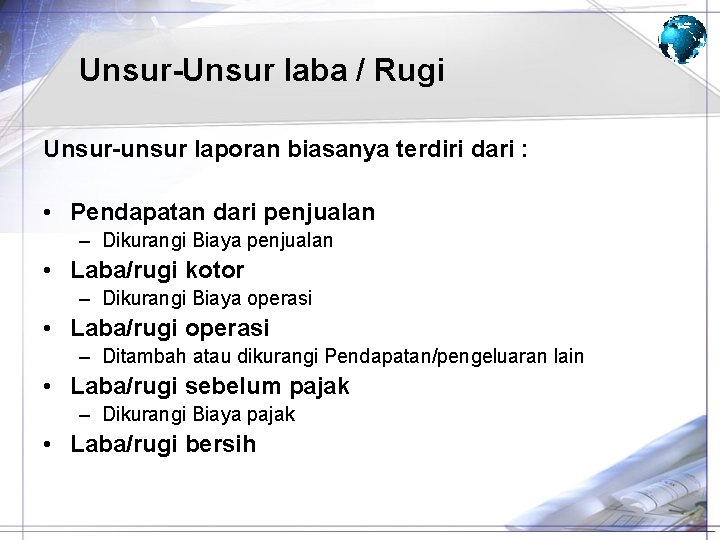 Unsur-Unsur laba / Rugi

Unsur-unsur laporan biasanya terdiri dari :

• Pendapatan dari penjualan
– Dikurangi Biaya penjualan
• Laba/rugi kotor
– Dikurangi Biaya operasi
• Laba/rugi operasi
– Ditambah atau dikurangi Pendapatan/pengeluaran lain
• Laba/rugi sebelum pajak
– Dikurangi Biaya pajak
• Laba/rugi bersih